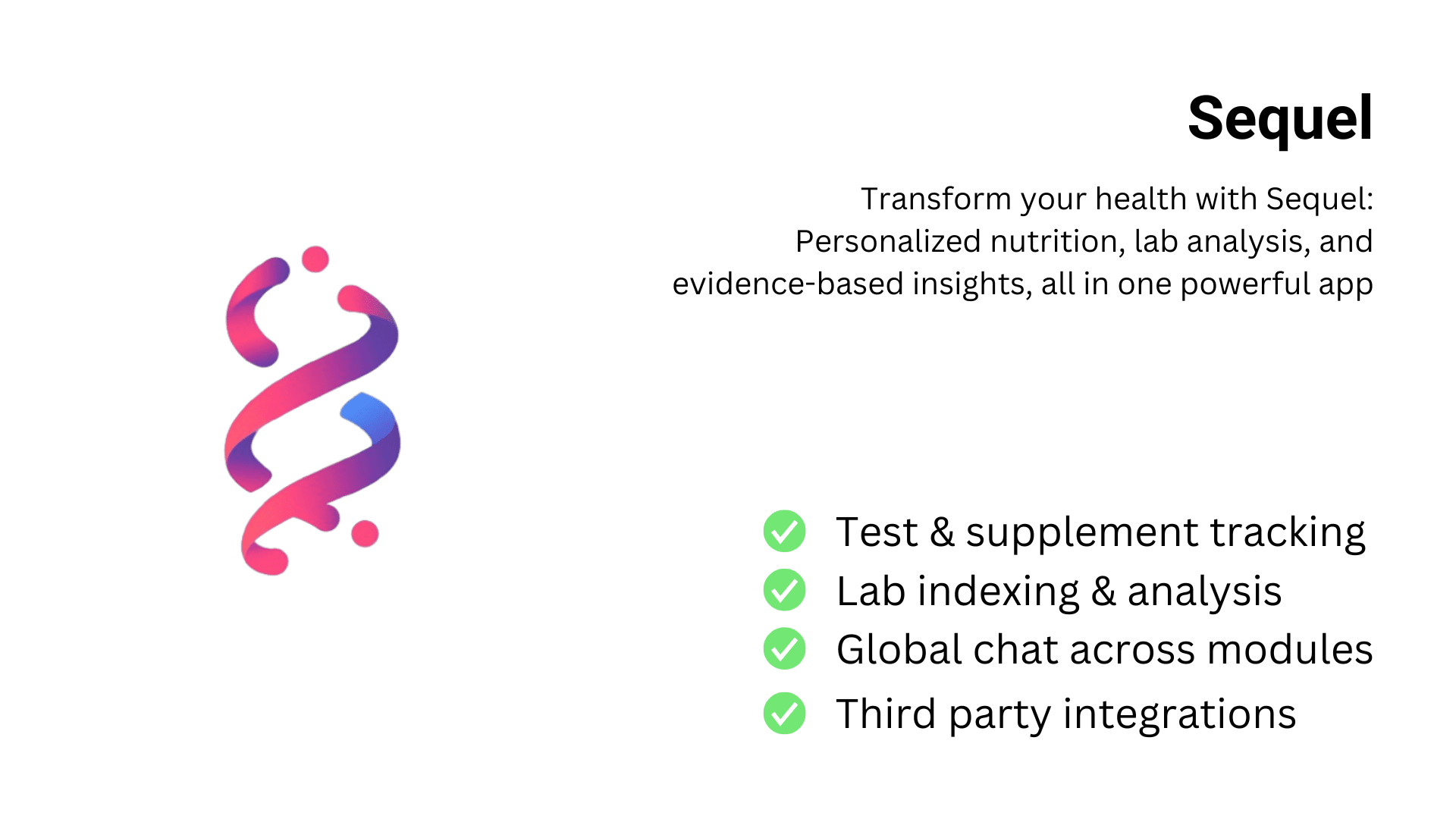 Sequel

Transform your health with Sequel: Personalized nutrition, lab analysis, and evidence-based insights, all in one powerful app

Test & supplement tracking
Lab indexing & analysis
Global chat across modules
Third party integrations